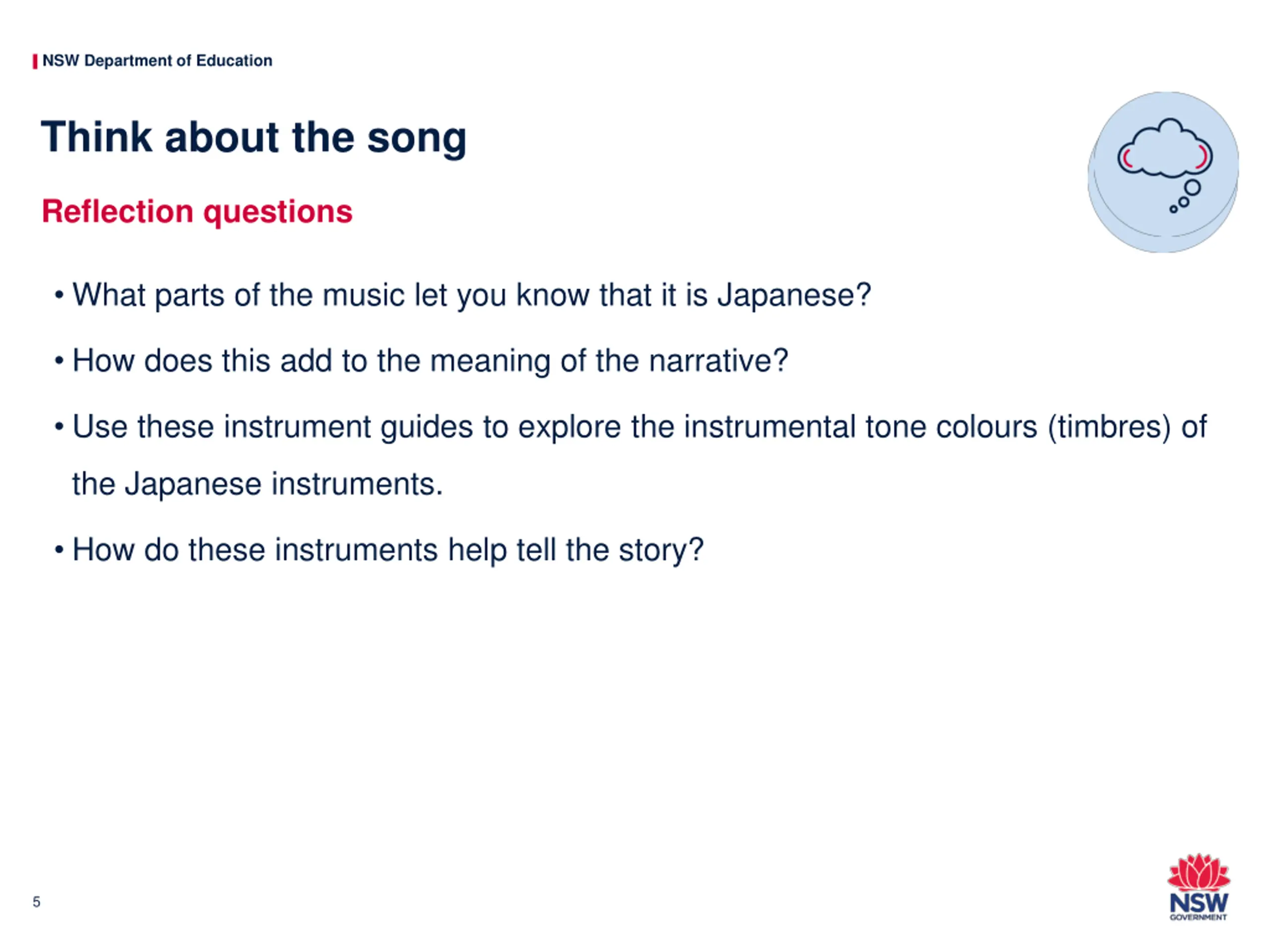 NSW Department of Education

Think about the song

Reflection questions

• What parts of the music let you know that it is Japanese?

• How does this add to the meaning of the narrative?

• Use these instrument guides to explore the instrumental tone colours (timbres) of the Japanese instruments.

• How do these instruments help tell the story?

5

NSW GOVERNMENT